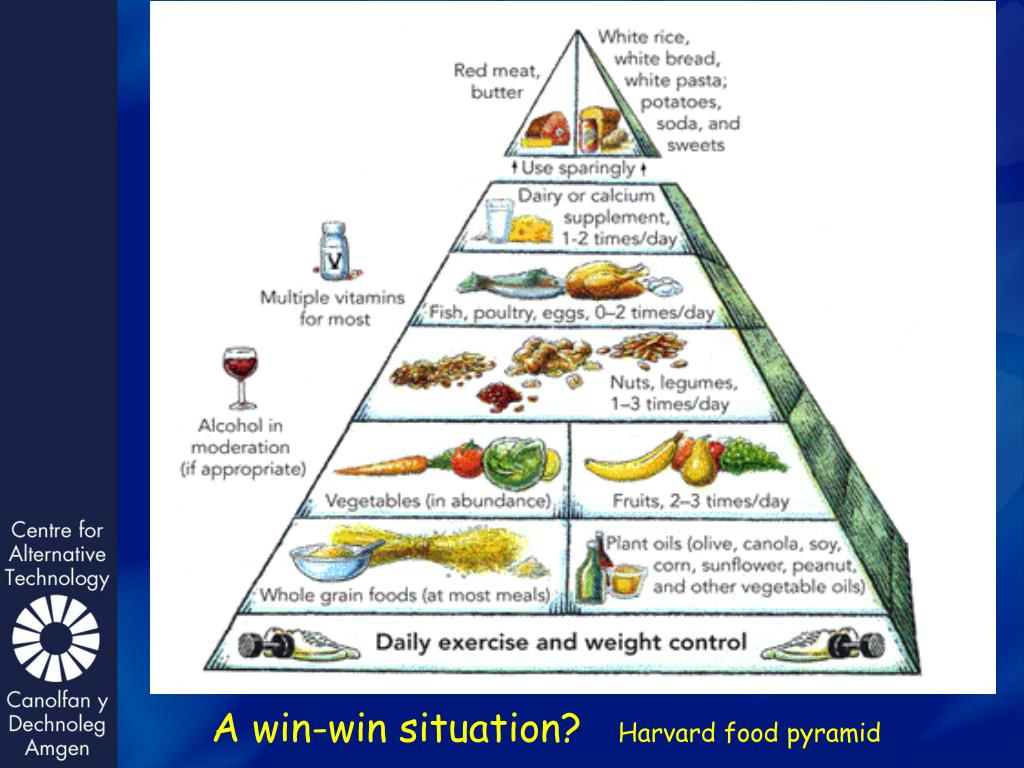 Red meat, butter

White rice, white bread, white pasta; potatoes, soda, and sweets

Use sparingly

Dairy or calcium supplement, 1-2 times/day

V

Multiple vitamins for most

Fish, poultry, eggs, 0–2 times/day

Nuts, legumes, 1–3 times/day

Alcohol in moderation (if appropriate)

Vegetables (in abundance)

Fruits, 2–3 times/day

Whole grain foods (at most meals)

Plant oils (olive, canola, soy, corn, sunflower, peanut, and other vegetable oils)

Daily exercise and weight control

Centre for Alternative Technology

Canolfan y Dechnoleg Amgen

A win-win situation? Harvard food pyramid